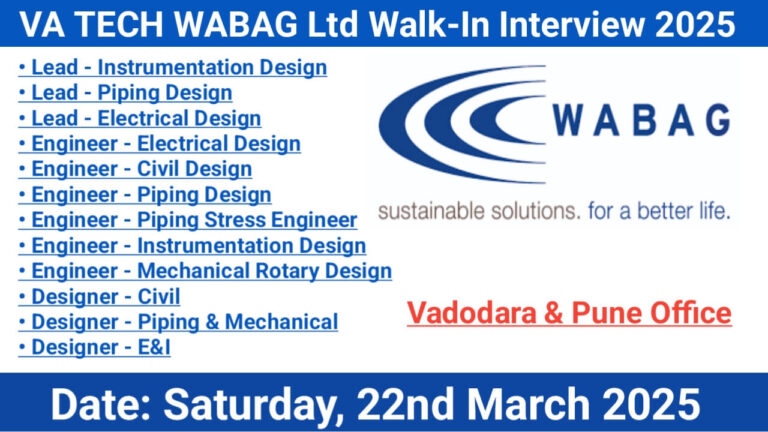 VA TECH WABAG Ltd Walk-In Interview 2025

• Lead - Instrumentation Design
• Lead - Piping Design
• Lead - Electrical Design
• Engineer - Electrical Design
• Engineer - Civil Design
• Engineer - Piping Design
• Engineer - Piping Stress Engineer
• Engineer - Instrumentation Design
• Engineer - Mechanical Rotary Design
• Designer - Civil
• Designer - Piping & Mechanical
• Designer - E&I

WABAG
sustainable solutions. for a better life.

Vadodara & Pune Office

Date: Saturday, 22nd March 2025